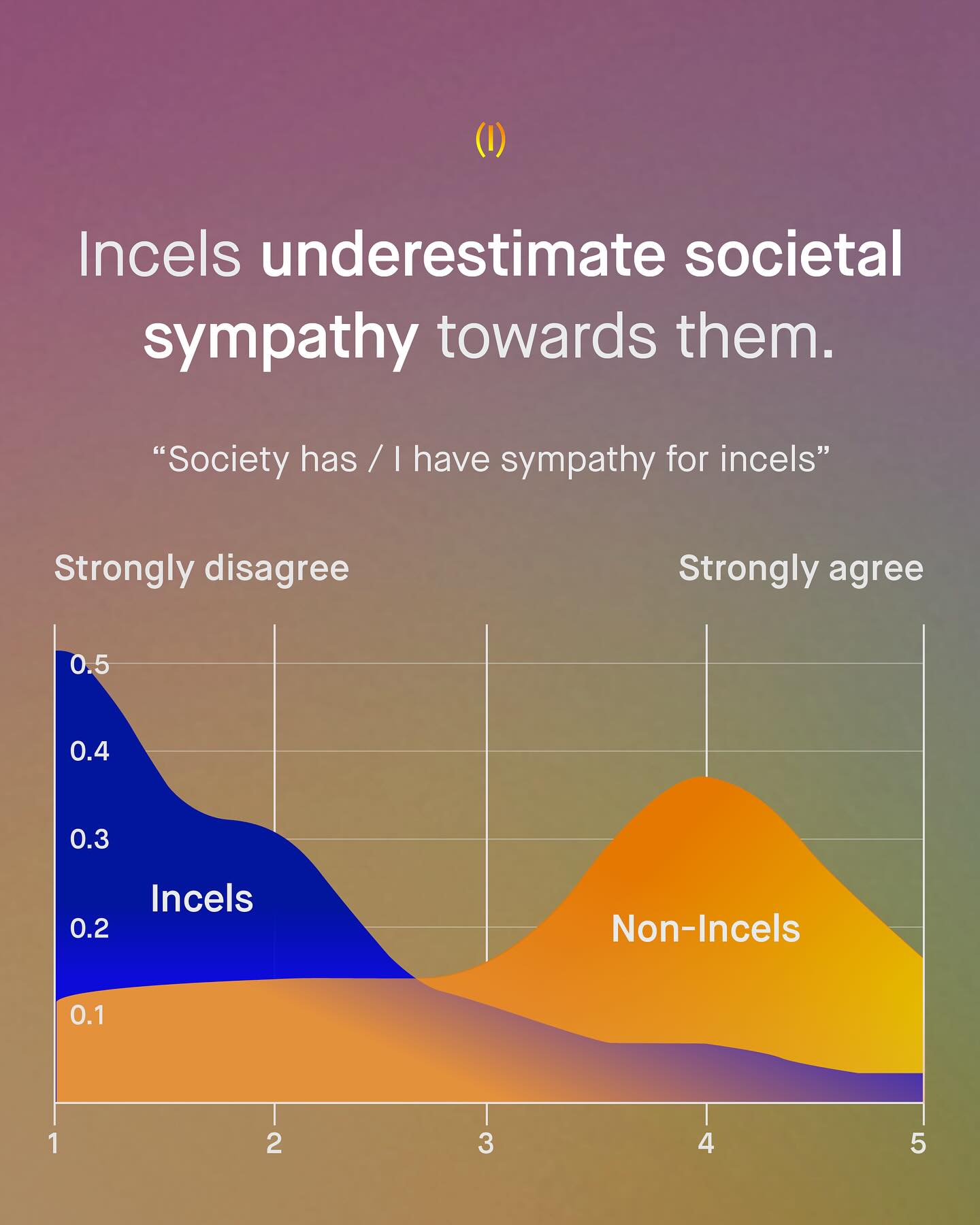 (I)

Incels underestimate societal sympathy towards them.

“Society has / I have sympathy for incels”

Strongly disagree

Strongly agree

0.5

0.4

0.3

0.2

0.1

Incels

Non-Incels

1

2

3

4

5